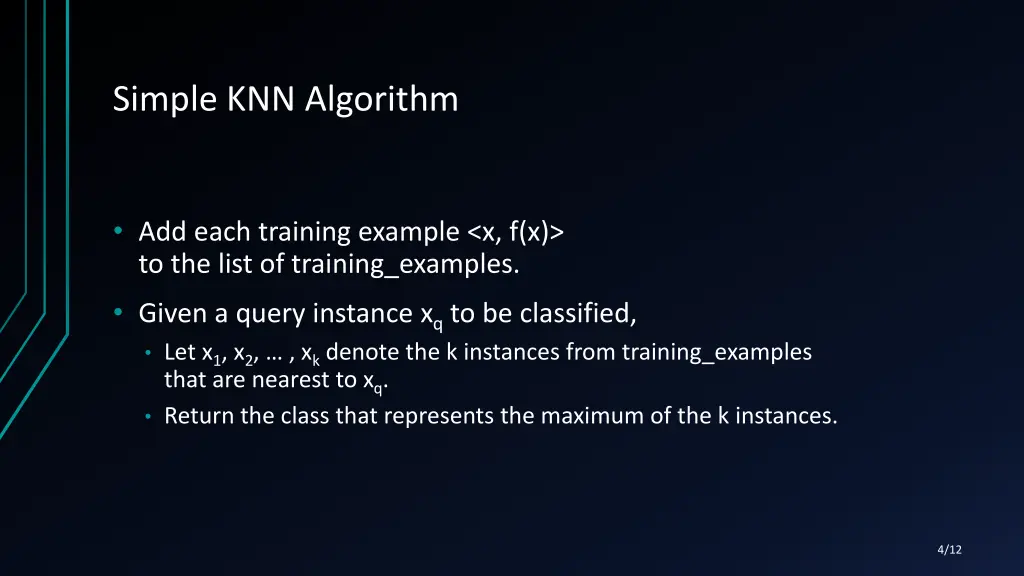 Simple KNN Algorithm

• Add each training example <x, f(x)> to the list of training_examples.

• Given a query instance $x_q$ to be classified,
  • Let $x_1$, $x_2$, … , $x_k$ denote the k instances from training_examples that are nearest to $x_q$.
  • Return the class that represents the maximum of the k instances.

4/12